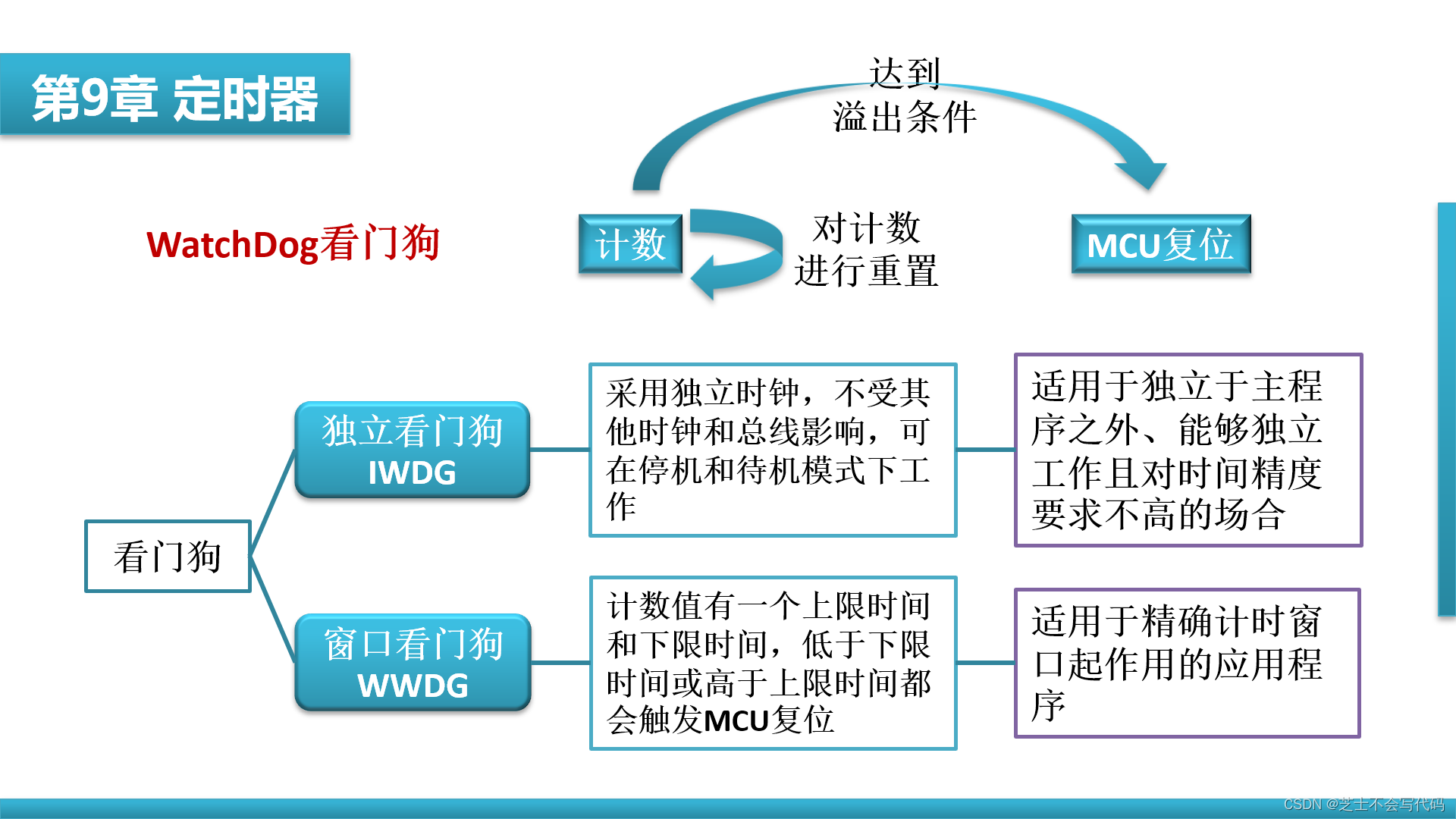 第9章 定时器

达到
溢出条件

WatchDog看门狗

计数

对计数
进行重置

MCU复位

看门狗

独立看门狗
IWDG

采用独立时钟，不受其他时钟和总线影响，可在停机和待机模式下工作

适用于独立于主程序之外、能够独立工作且对时间精度要求不高的场合

窗口看门狗
WWDG

计数值有一个上限时间和下限时间，低于下限时间或高于上限时间都会触发MCU复位

适用于精确计时窗口起作用的应用程序

CSDN @芝士不会写代码